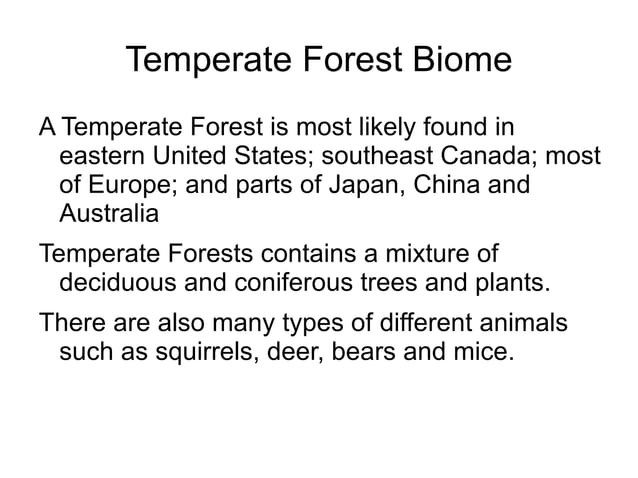 Temperate Forest Biome

A Temperate Forest is most likely found in eastern United States; southeast Canada; most of Europe; and parts of Japan, China and Australia

Temperate Forests contains a mixture of deciduous and coniferous trees and plants.

There are also many types of different animals such as squirrels, deer, bears and mice.